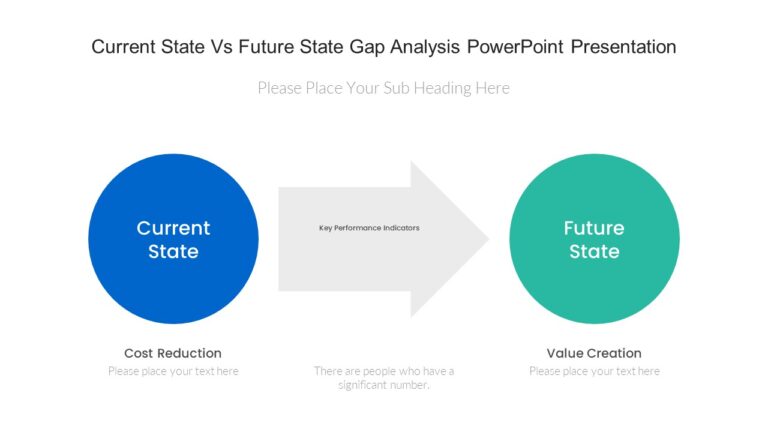 Current State Vs Future State Gap Analysis PowerPoint Presentation

Please Place Your Sub Heading Here

Current State

Key Performance Indicators

Future State

Cost Reduction

Please place your text here

There are people who have a significant number.

Value Creation

Please place your text here